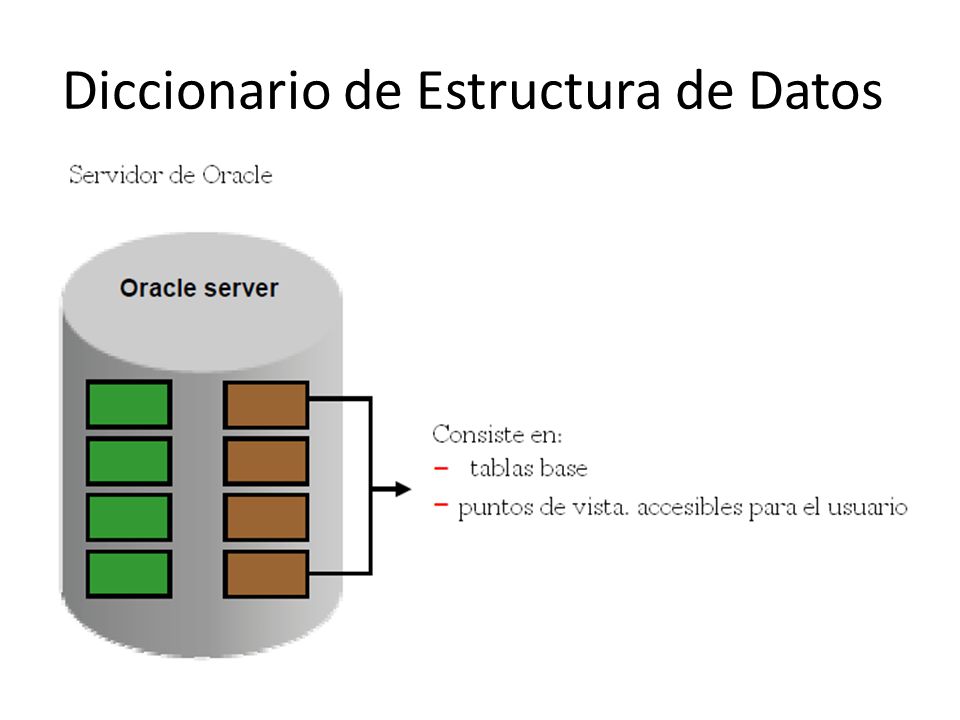 Diccionario de Estructura de Datos

Servidor de Oracle

Oracle server

Consiste en:
– tablas base
– puntos de vista. accesibles para el usuario